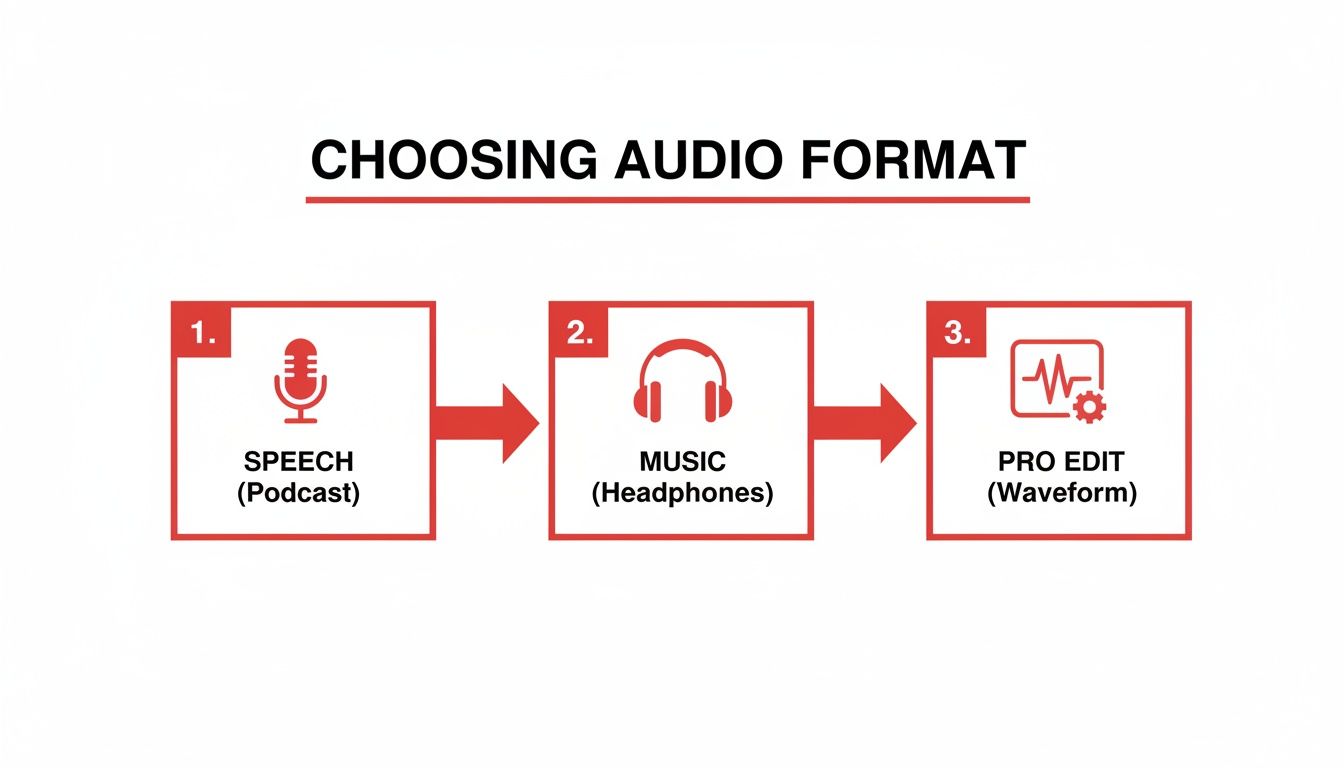 CHOOSING AUDIO FORMAT

1.
SPEECH
(Podcast)

2.
MUSIC
(Headphones)

3.
PRO EDIT
(Waveform)